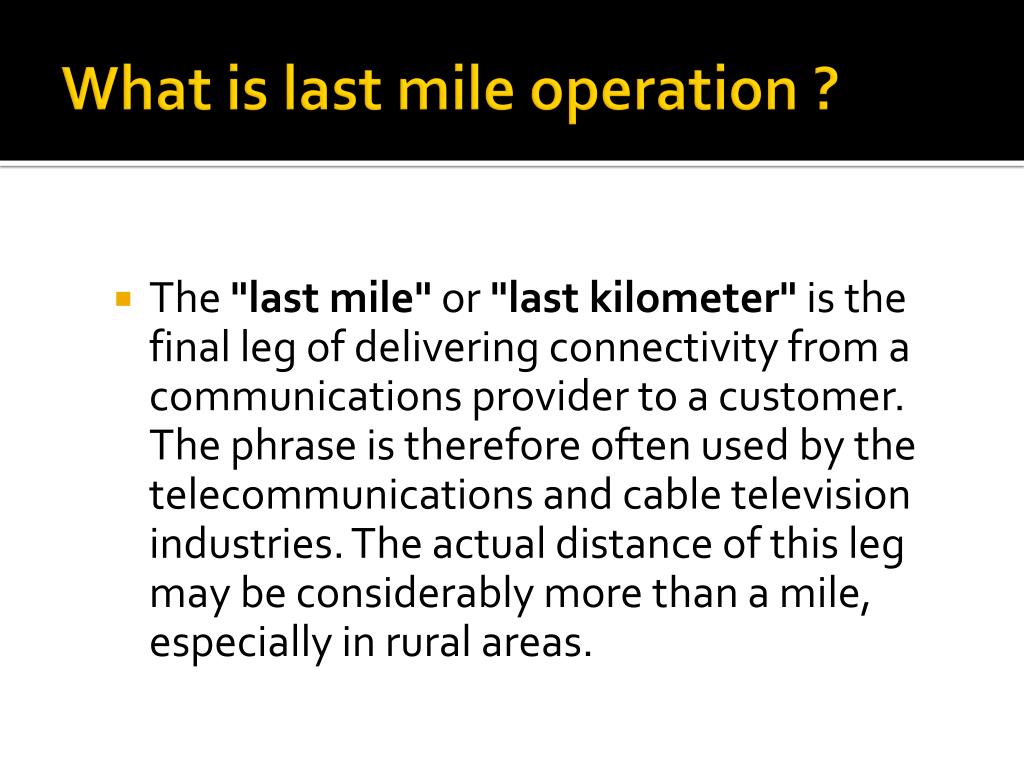 What is last mile operation ?

The "last mile" or "last kilometer" is the final leg of delivering connectivity from a communications provider to a customer. The phrase is therefore often used by the telecommunications and cable television industries. The actual distance of this leg may be considerably more than a mile, especially in rural areas.